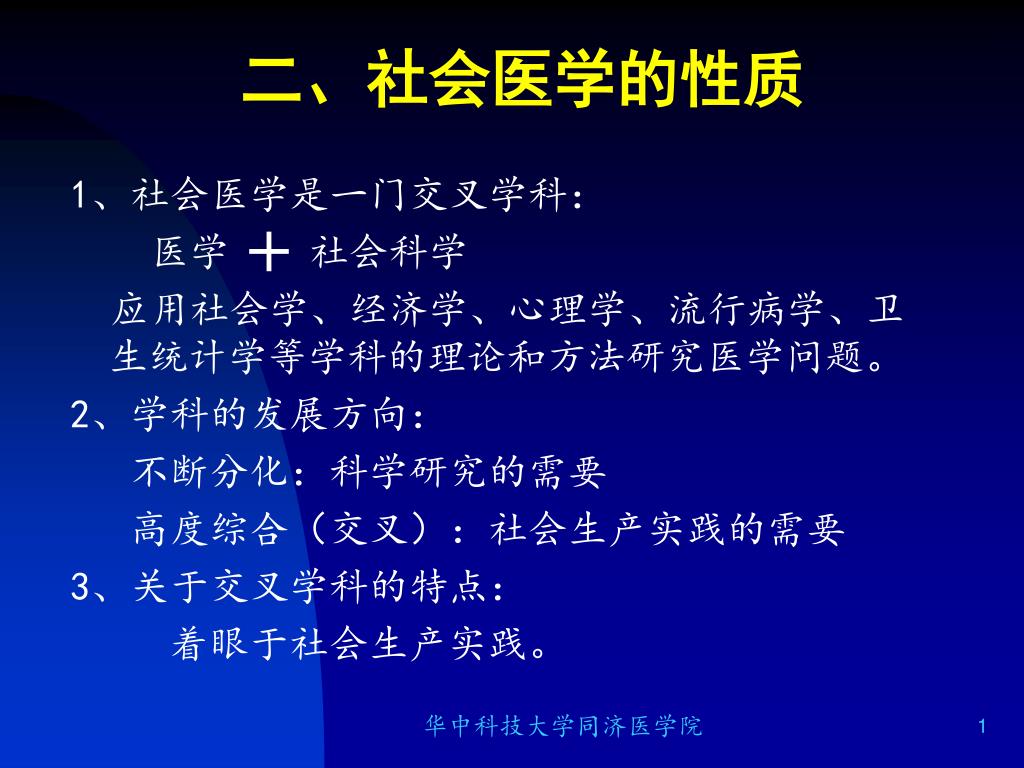 二、社会医学的性质

1、社会医学是一门交叉学科：

医学 ＋ 社会科学

应用社会学、经济学、心理学、流行病学、卫生统计学等学科的理论和方法研究医学问题。

2、学科的发展方向：

不断分化：科学研究的需要

高度综合（交叉）：社会生产实践的需要

3、关于交叉学科的特点：

着眼于社会生产实践。

华中科技大学同济医学院

1